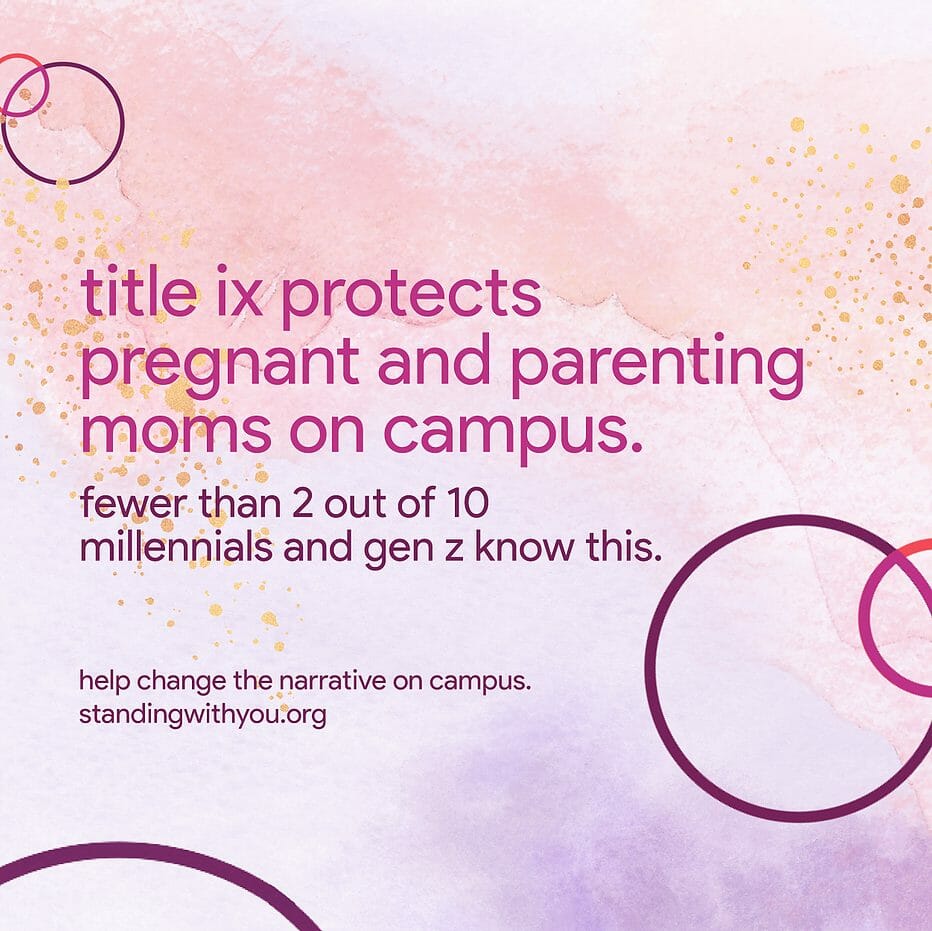 title ix protects pregnant and parenting moms on campus.

fewer than 2 out of 10 millennials and gen z know this.

help change the narrative on campus.
standingwithyou.org